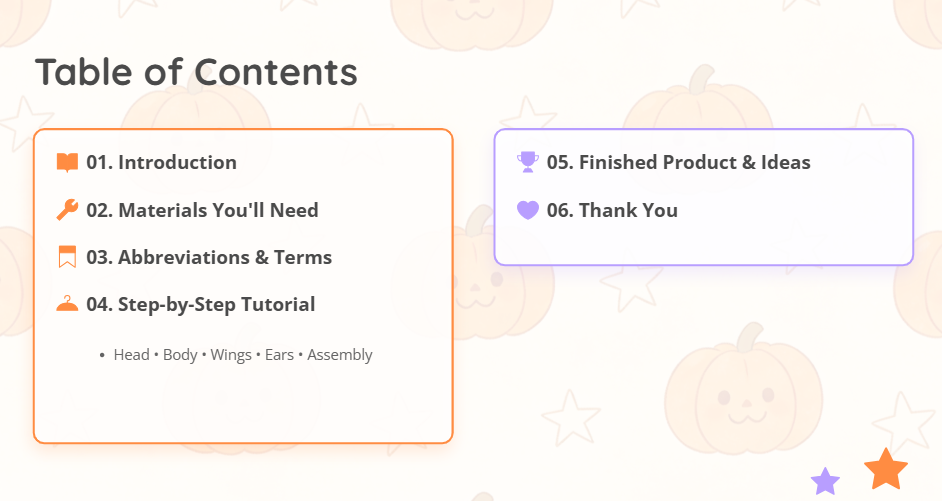 Table of Contents

01. Introduction

02. Materials You'll Need

03. Abbreviations & Terms

04. Step-by-Step Tutorial

• Head • Body • Wings • Ears • Assembly

05. Finished Product & Ideas

06. Thank You